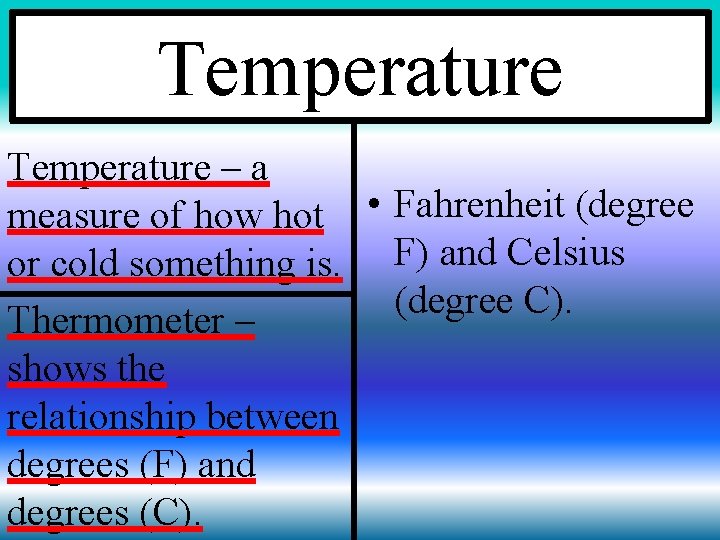 Temperature

Temperature – a measure of how hot or cold something is.

Thermometer – shows the relationship between degrees (F) and degrees (C).

• Fahrenheit (degree F) and Celsius (degree C).